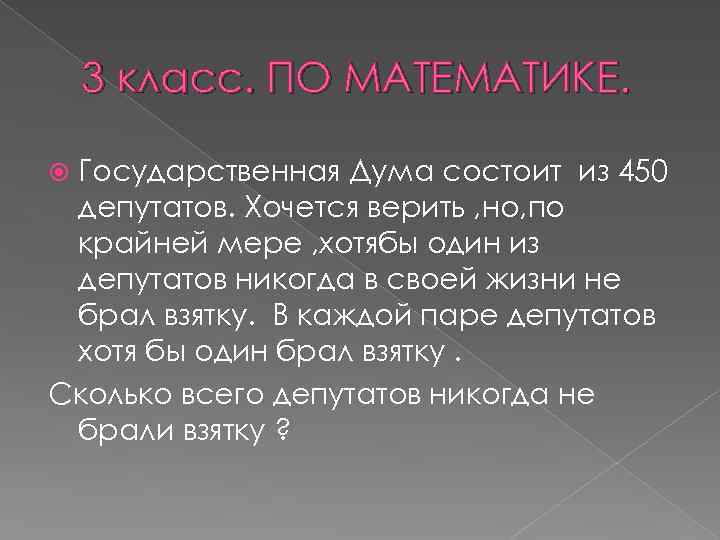 3 класс. ПО МАТЕМАТИКЕ.

Государственная Дума состоит из 450 депутатов. Хочется верить ,но,по крайней мере ,хотябы один из депутатов никогда в своей жизни не брал взятку. В каждой паре депутатов хотя бы один брал взятку .

Сколько всего депутатов никогда не брали взятку ?